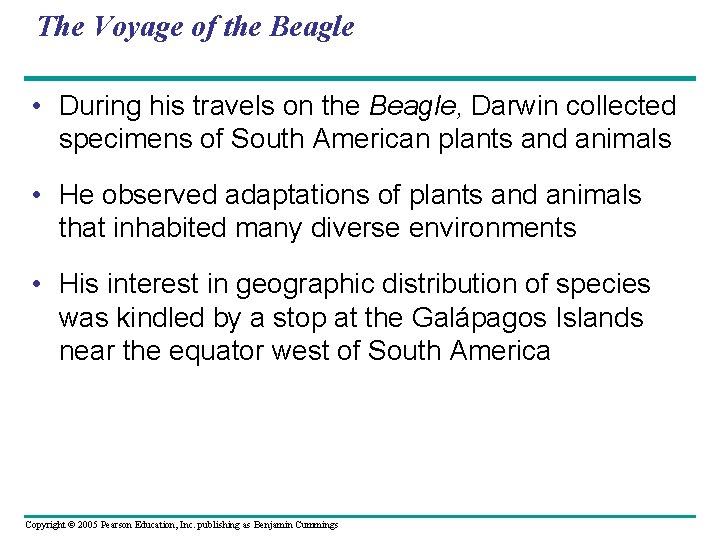 The Voyage of the Beagle

• During his travels on the Beagle, Darwin collected specimens of South American plants and animals

• He observed adaptations of plants and animals that inhabited many diverse environments

• His interest in geographic distribution of species was kindled by a stop at the Galápagos Islands near the equator west of South America

Copyright © 2005 Pearson Education, Inc. publishing as Benjamin Cummings